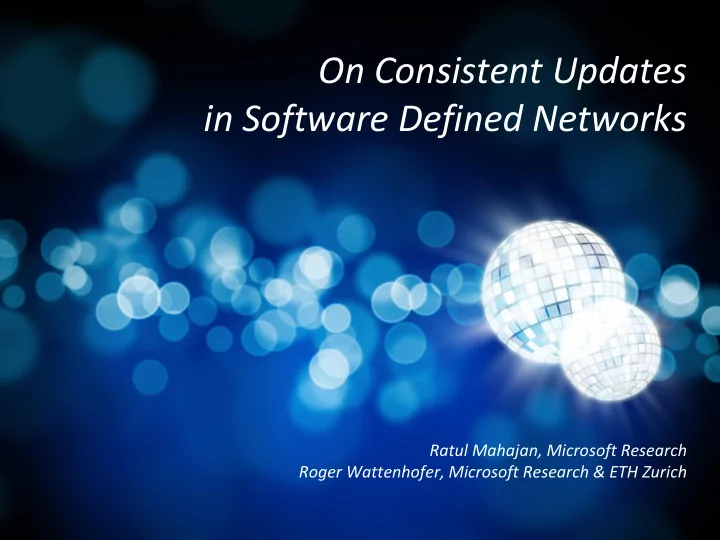 On Consistent Updates in Software Defined Networks

Ratul Mahajan, Microsoft Research
Roger Wattenhofer, Microsoft Research & ETH Zurich